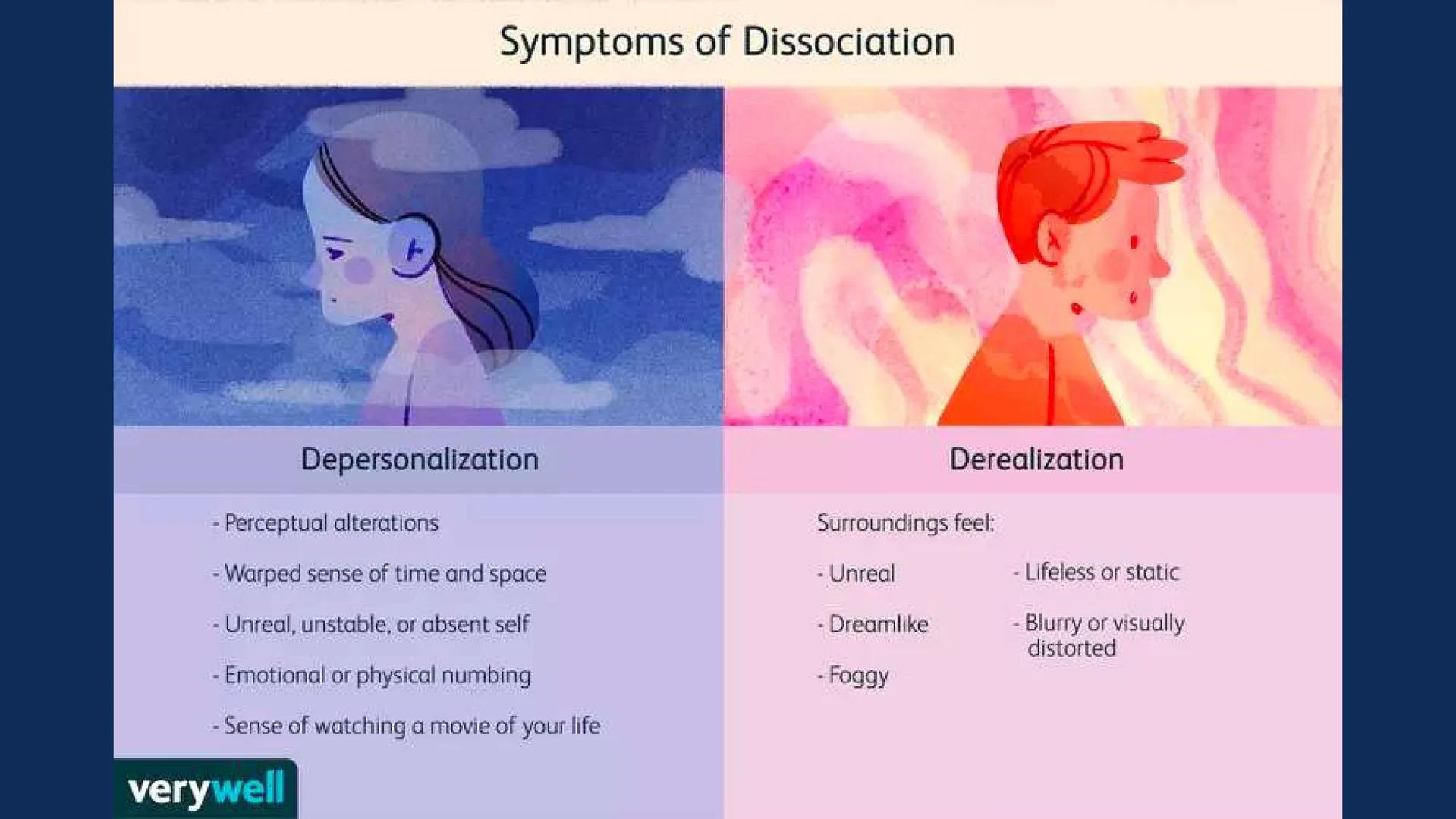 Symptoms of Dissociation

Depersonalization

- Perceptual alterations

- Warped sense of time and space

- Unreal, unstable, or absent self

- Emotional or physical numbing

- Sense of watching a movie of your life

Derealization

Surroundings feel:

- Unreal

- Dreamlike

- Foggy

- Lifeless or static

- Blurry or visually distorted

verywell